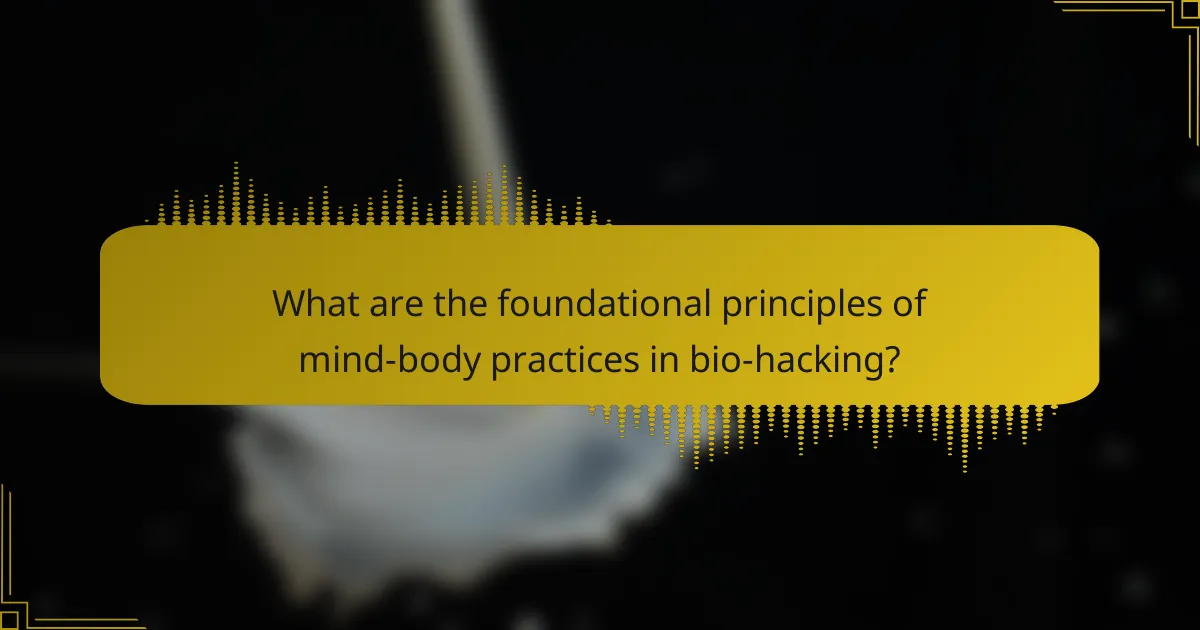 What are the foundational principles of mind-body practices in bio-hacking?